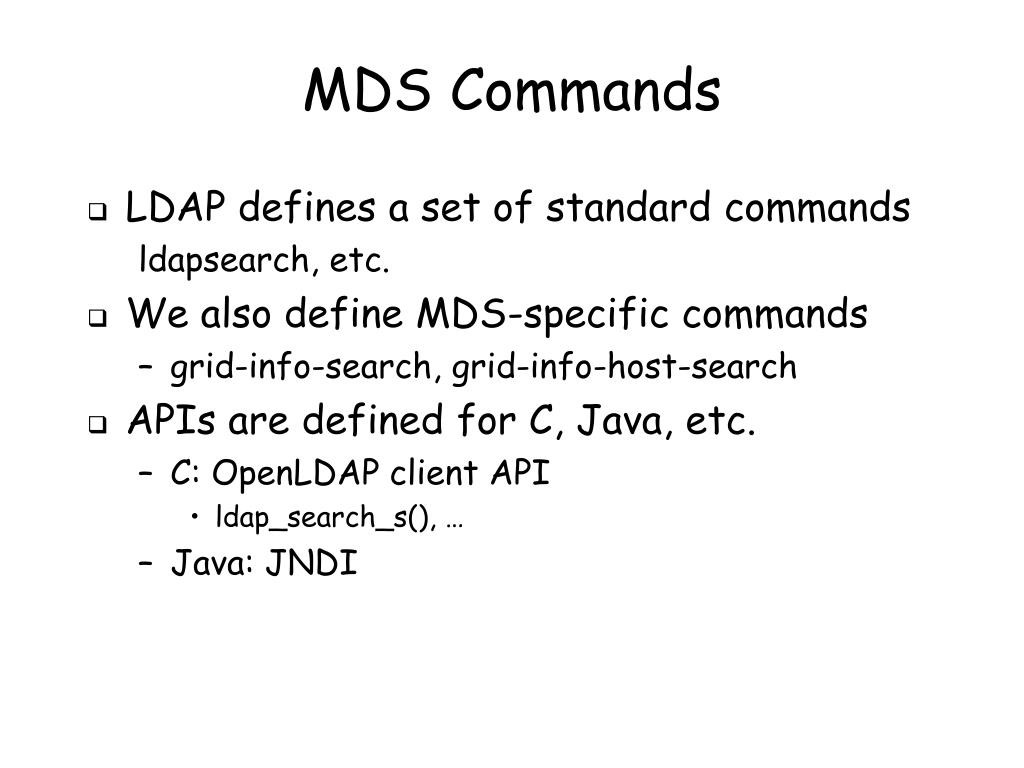 MDS Commands

❑ LDAP defines a set of standard commands
ldapsearch, etc.

❑ We also define MDS-specific commands
– grid-info-search, grid-info-host-search

❑ APIs are defined for C, Java, etc.
– C: OpenLDAP client API
• ldap_search_s(), …
– Java: JNDI